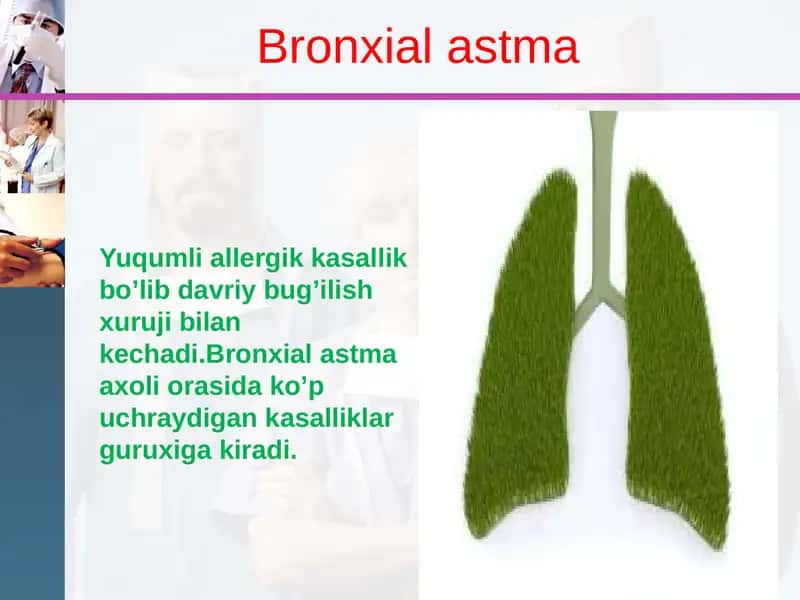 Bronxial astma

Yuqumli allergik kasallik bo’lib davriy bug’ilish xuruji bilan kechadi.Bronxial astma axoli orasida ko’p uchraydigan kasalliklar guruxiga kiradi.